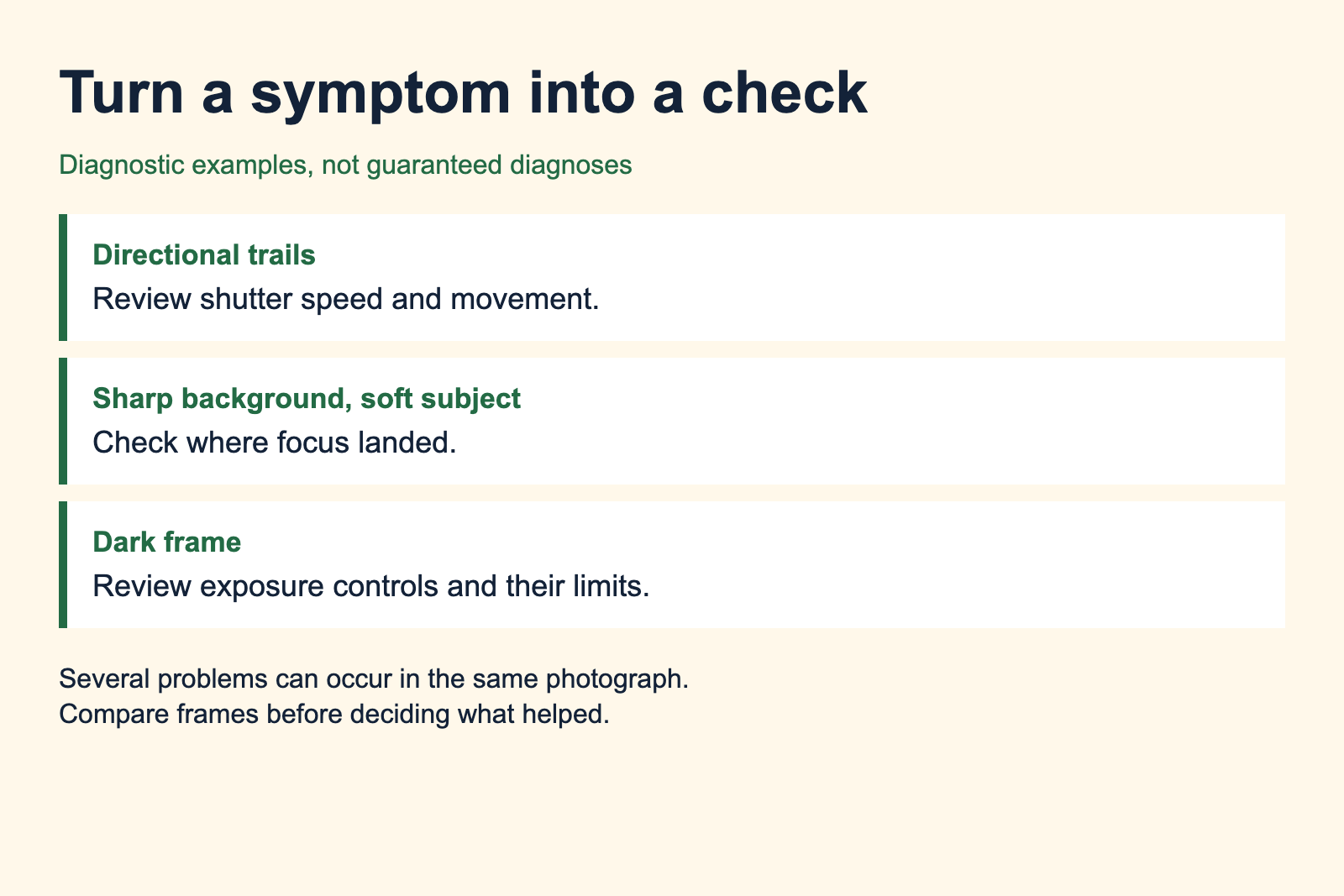 Turn a symptom into a check

Diagnostic examples, not guaranteed diagnoses

Directional trails
Review shutter speed and movement.

Sharp background, soft subject
Check where focus landed.

Dark frame
Review exposure controls and their limits.

Several problems can occur in the same photograph.
Compare frames before deciding what helped.